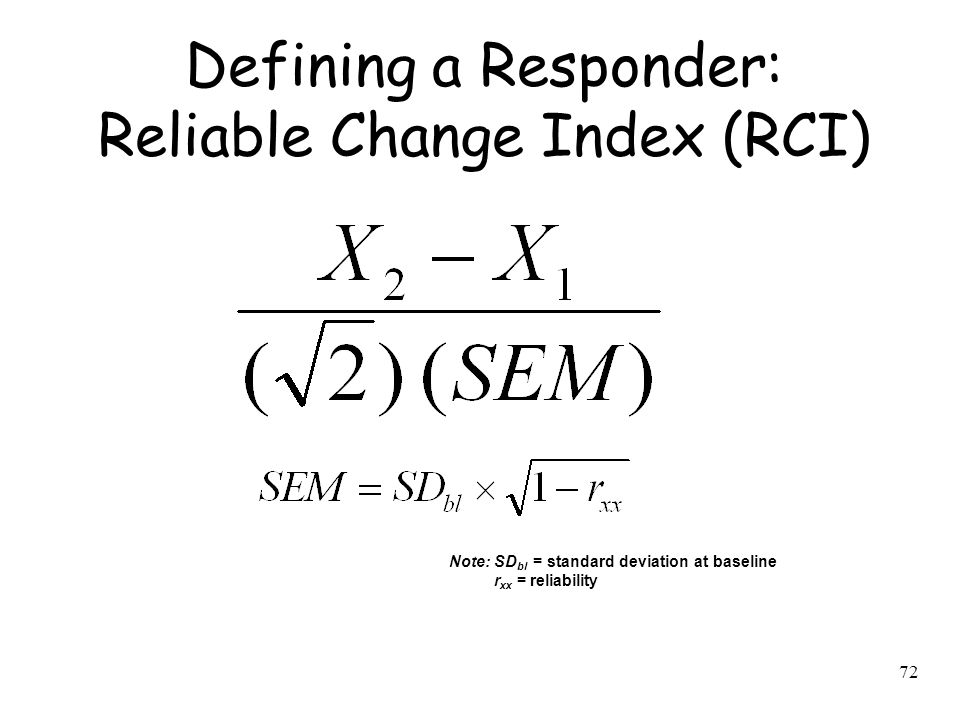 Defining a Responder:
Reliable Change Index (RCI)

$\frac{X_2 - X_1}{(\sqrt{2})(SEM)}$

$SEM = SD_{bl} \times \sqrt{1 - r_{xx}}$

Note: $SD_{bl}$ = standard deviation at baseline
$r_{xx}$ = reliability

72